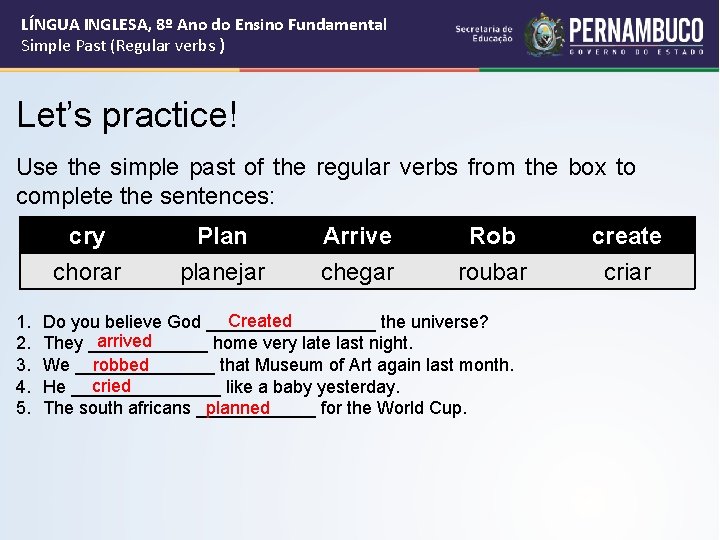 LÍNGUA INGLESA, 8º Ano do Ensino Fundamental
Simple Past (Regular verbs )

Secretaria de Educação

PERNAMBUCO
GOVERNO DO ESTADO

Let's practice!

Use the simple past of the regular verbs from the box to complete the sentences:

| cry | Plan | Arrive | Rob | create |
|---|---|---|---|---|
| chorar | planejar | chegar | roubar | criar |

1. Do you believe God Created the universe?
2. They arrived home very late last night.
3. We robbed that Museum of Art again last month.
4. He cried like a baby yesterday.
5. The south africans planned for the World Cup.